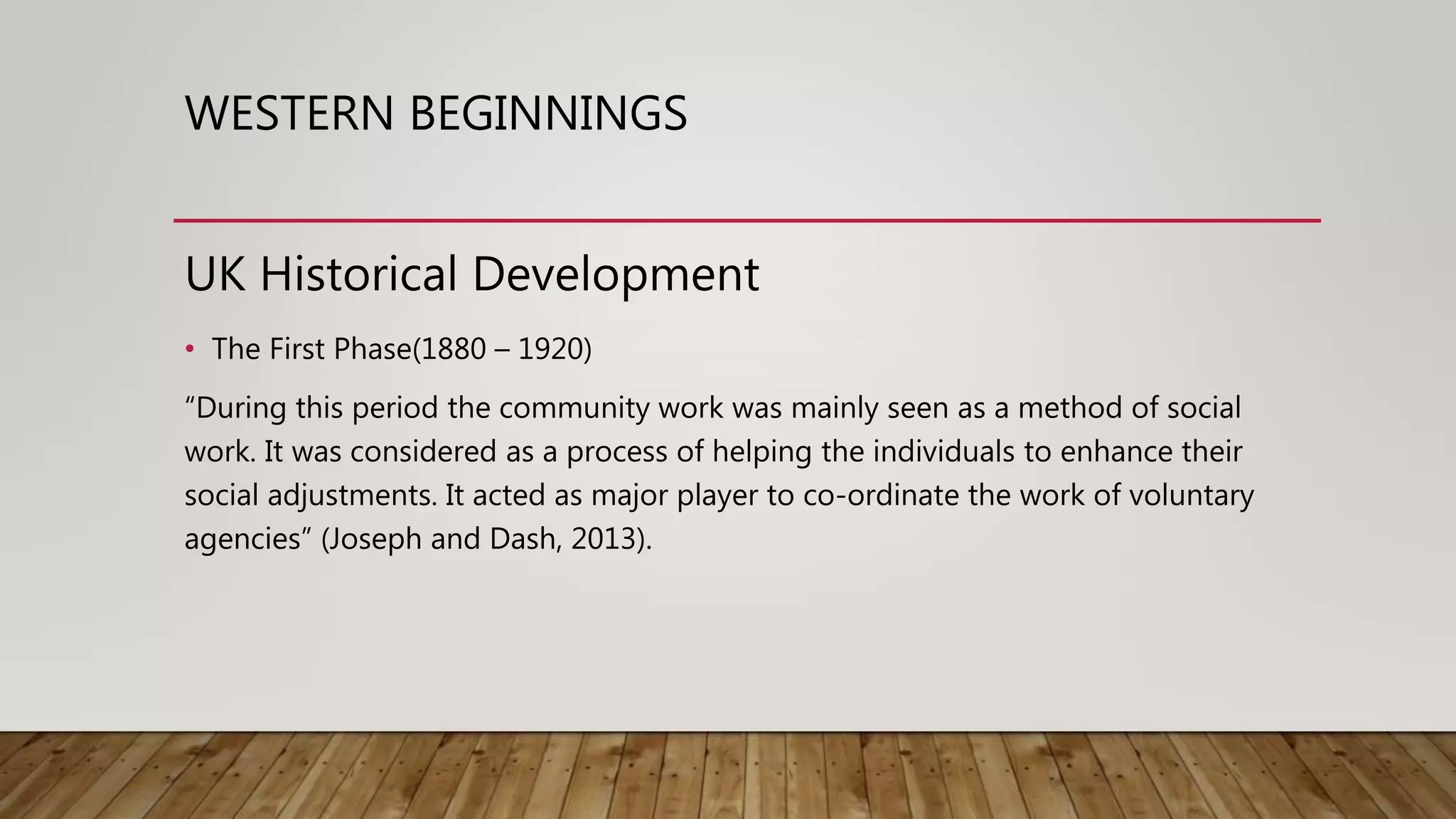 WESTERN BEGINNINGS

UK Historical Development

• The First Phase(1880 – 1920)

“During this period the community work was mainly seen as a method of social work. It was considered as a process of helping the individuals to enhance their social adjustments. It acted as major player to co-ordinate the work of voluntary agencies” (Joseph and Dash, 2013).